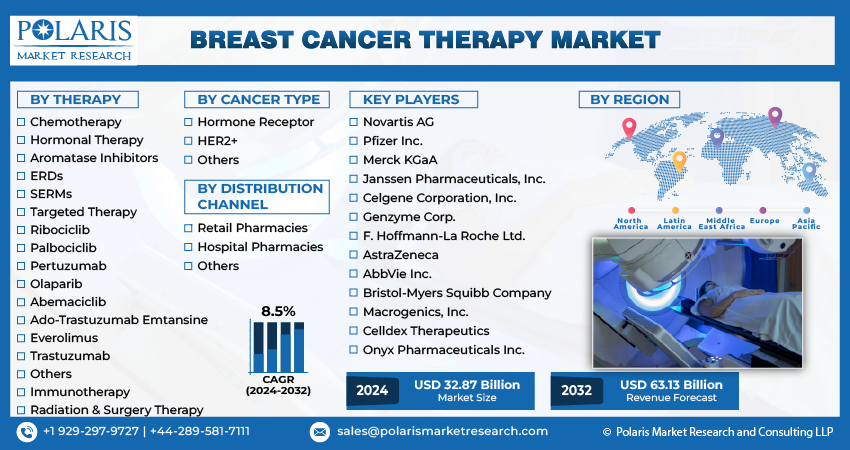 POLARIS
MARKET RESEARCH

BREAST CANCER THERAPY MARKET

BY THERAPY
Chemotherapy
Hormonal Therapy
Aromatase Inhibitors
ERDs
SERMs
Targeted Therapy
Ribociclib
Palbociclib
Pertuzumab
Olaparib
Abemaciclib
Ado-Trastuzumab Emtansine
Everolimus
Trastuzumab
Others
Immunotherapy
Radiation & Surgery Therapy

BY CANCER TYPE
Hormone Receptor
HER2+
Others

BY DISTRIBUTION CHANNEL
Retail Pharmacies
Hospital Pharmacies
Others

8.5%
CAGR
(2024-2032)

KEY PLAYERS
Novartis AG
Pfizer Inc.
Merck KGaA
Janssen Pharmaceuticals, Inc.
Celgene Corporation, Inc.
Genzyme Corp.
F. Hoffmann-La Roche Ltd.
AstraZeneca
AbbVie Inc.
Bristol-Myers Squibb Company
Macrogenics, Inc.
Celldex Therapeutics
Onyx Pharmaceuticals Inc.

BY REGION
North America
Latin America
Middle East Africa
Europe
Asia Pacific

2024
USD 32.87 Billion
Market Size

2032
USD 63.13 Billion
Revenue Forecast

+1 929-297-9727 | +44-289-581-7111
sales@polarismarketresearch.com
© Polaris Market Research and Consulting LLP